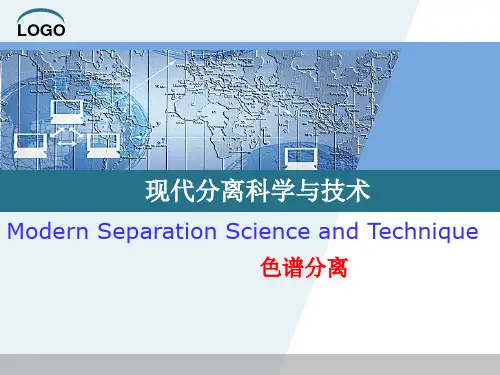 LOGO

现代分离科学与技术

Modern Separation Science and Technique

色谱分离